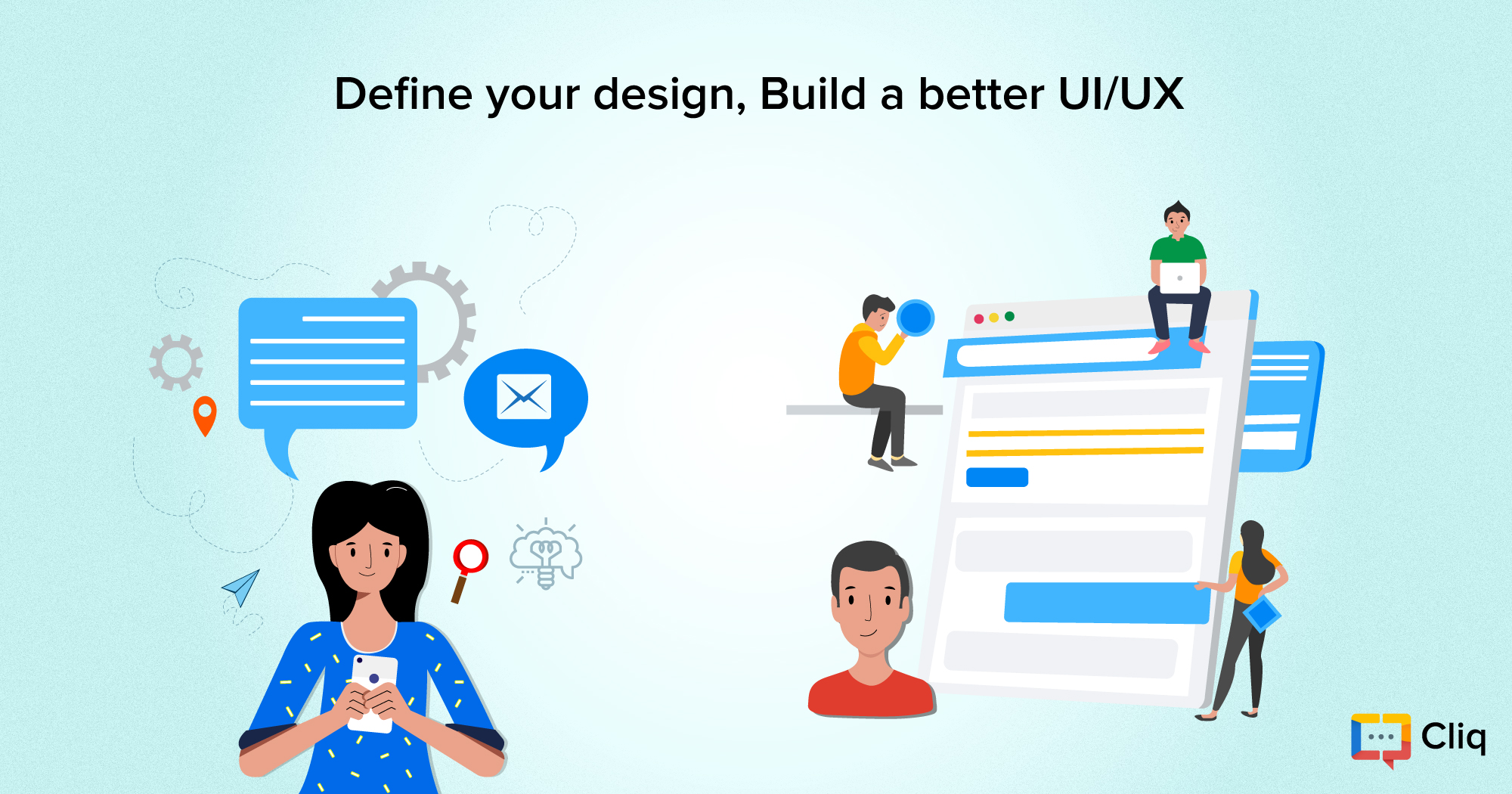 Define your design, Build a better UI/UX

Cliq